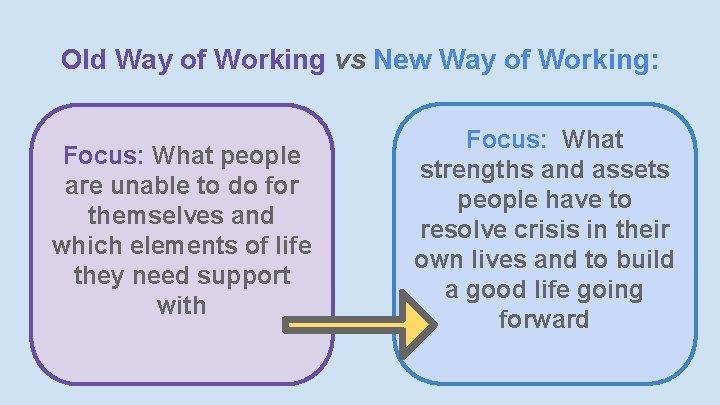 Old Way of Working vs New Way of Working:

Focus: What people are unable to do for themselves and which elements of life they need support with

Focus: What strengths and assets people have to resolve crisis in their own lives and to build a good life going forward